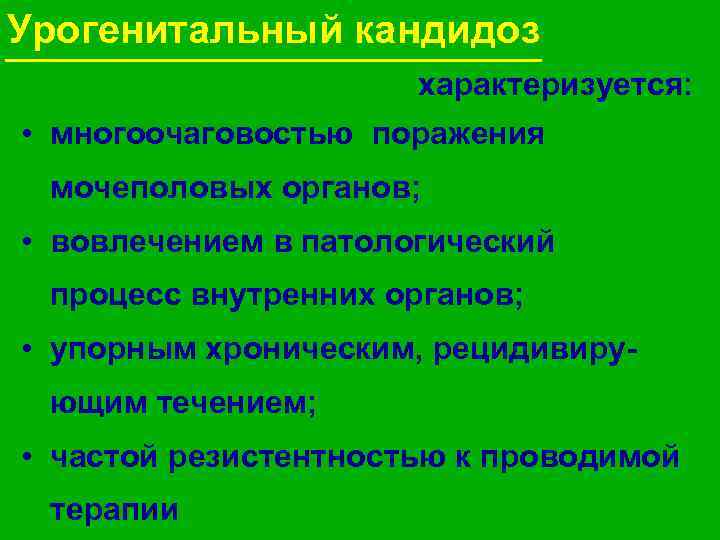 Урогенитальный кандидоз

характеризуется:

• многоочаговостью поражения мочеполовых органов;

• вовлечением в патологический процесс внутренних органов;

• упорным хроническим, рецидивирующим течением;

• частой резистентностью к проводимой терапии